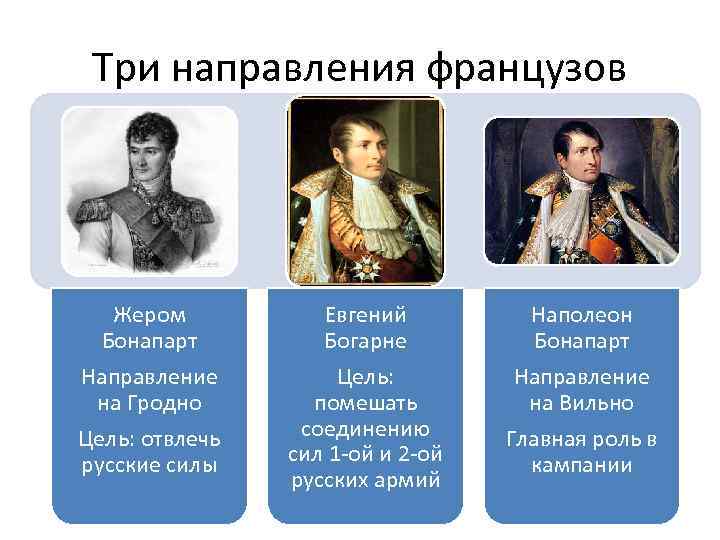 Три направления французов

Жером Бонапарт

Направление на Гродно

Цель: отвлечь русские силы

Евгений Богарне

Цель: помешать соединению сил 1-ой и 2-ой русских армий

Наполеон Бонапарт

Направление на Вильно

Главная роль в кампании